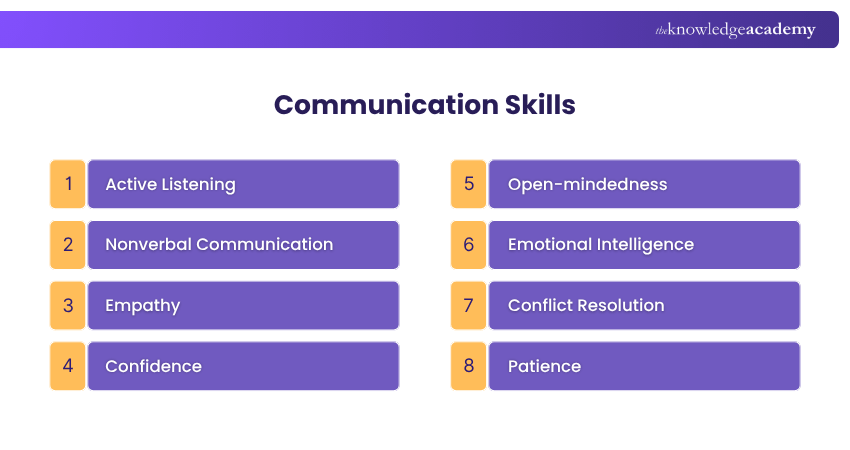 theknowledgeacademy

Communication Skills

1 Active Listening

2 Nonverbal Communication

3 Empathy

4 Confidence

5 Open-mindedness

6 Emotional Intelligence

7 Conflict Resolution

8 Patience